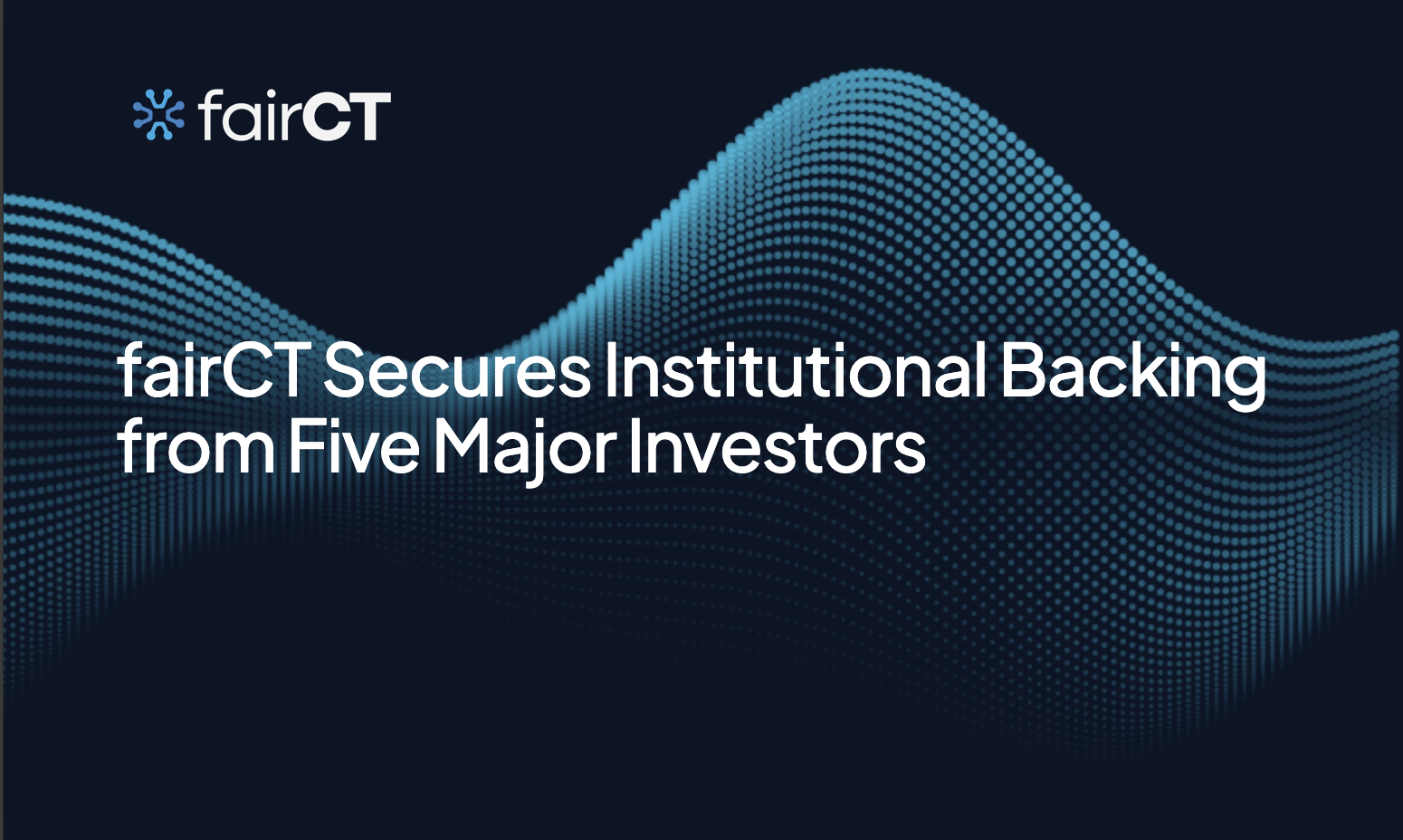 fairCT

fairCT Secures Institutional Backing from Five Major Investors